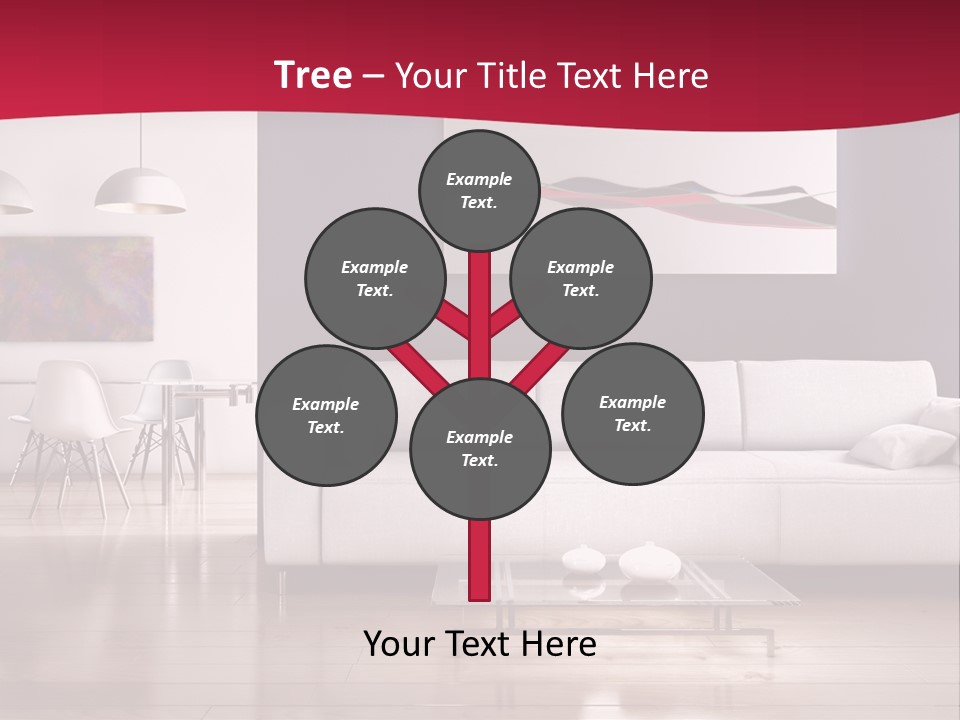 Tree – Your Title Text Here

Example Text.

Example Text.

Example Text.

Example Text.

Example Text.

Example Text.

Your Text Here